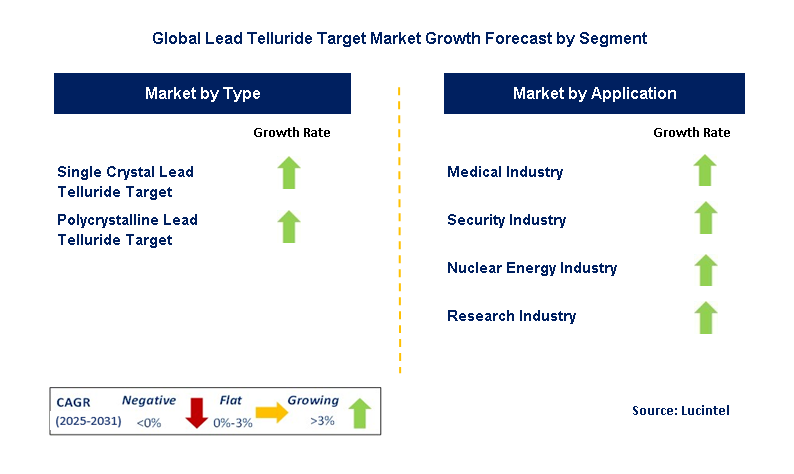 Global Lead Telluride Target Market Growth Forecast by Segment

Market by Type

Growth Rate

Single Crystal Lead Telluride Target

Polycrystalline Lead Telluride Target

Market by Application

Growth Rate

Medical Industry

Security Industry

Nuclear Energy Industry

Research Industry

CAGR (2025-2031) Negative <0% Flat 0%-3% Growing >3%

Source: Lucintel